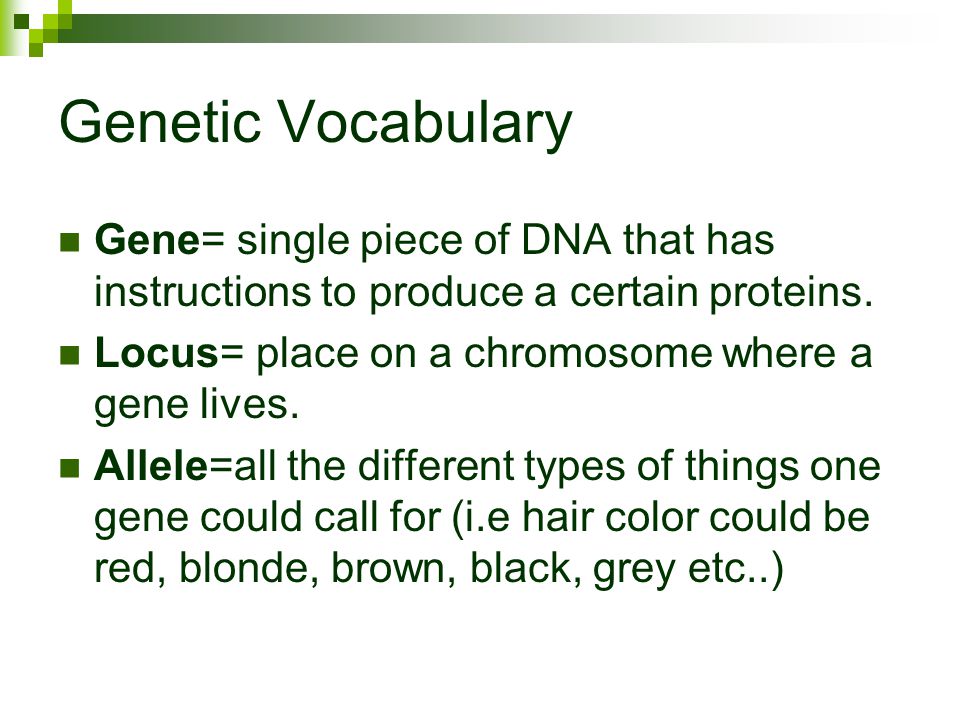 Genetic Vocabulary

Gene= single piece of DNA that has instructions to produce a certain proteins.

Locus= place on a chromosome where a gene lives.

Allele=all the different types of things one gene could call for (i.e hair color could be red, blonde, brown, black, grey etc..)